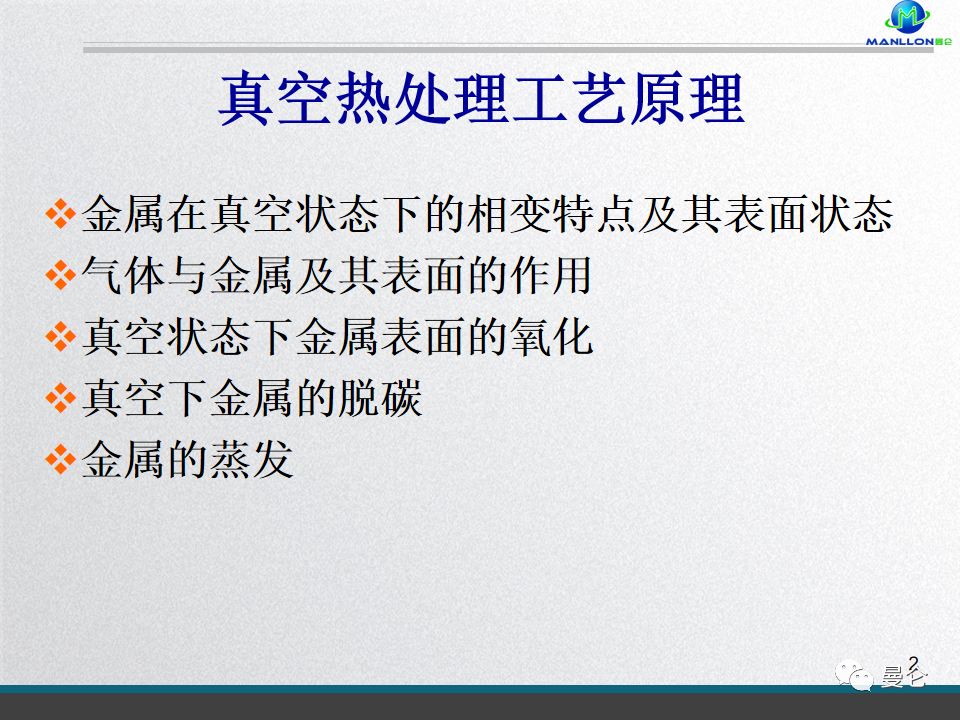 MANLLON曼仑

真空热处理工艺原理

❖金属在真空状态下的相变特点及其表面状态
❖气体与金属及其表面的作用
❖真空状态下金属表面的氧化
❖真空下金属的脱碳
❖金属的蒸发

2

曼仑